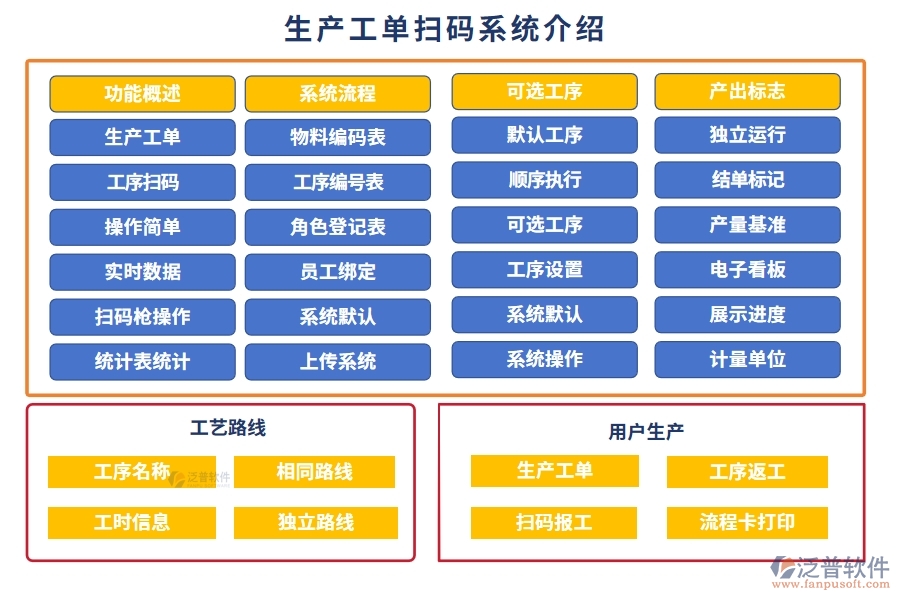 生产工单扫码系统介绍

功能概述
生产工单
工序扫码
操作简单
实时数据
扫码枪操作
统计表统计

系统流程
物料编码表
工序编号表
角色登记表
员工绑定
系统默认
上传系统

可选工序
默认工序
顺序执行
可选工序
工序设置
系统默认
系统操作

产出标志
独立运行
结单标记
产量基准
电子看板
展示进度
计量单位

工艺路线
工序名称
相同路线
工时信息
独立路线

泛普软件

用户生产
生产工单
工序返工
扫码报工
流程卡打印

泛普软件
www.fanpusoft.com